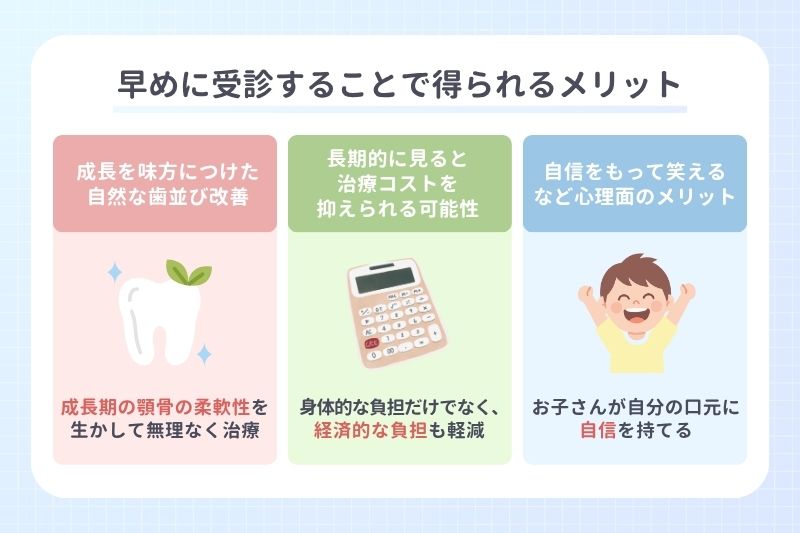 早めに受診することで得られるメリット

成長を味方につけた自然な歯並び改善

成長期の顎骨の柔軟性を生かして無理なく治療

長期的に見ると治療コストを抑えられる可能性

身体的な負担だけでなく、経済的な負担も軽減

自信をもって笑えるなど心理面のメリット

お子さんが自分の口元に自信を持てる